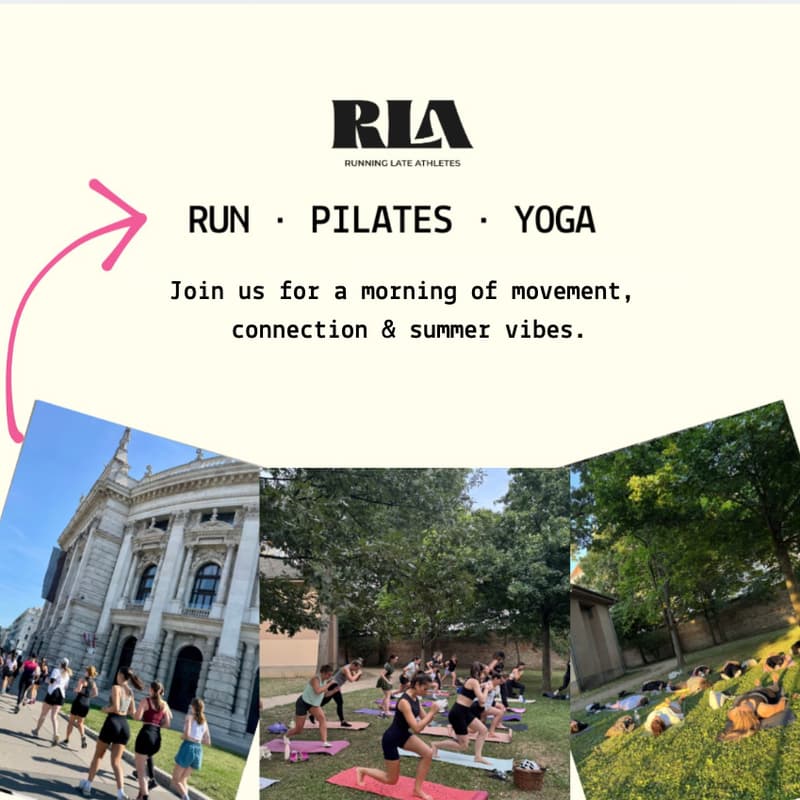 RLA
RUNNING LATE ATHLETES

RUN · PILATES · YOGA

Join us for a morning of movement, connection & summer vibes.